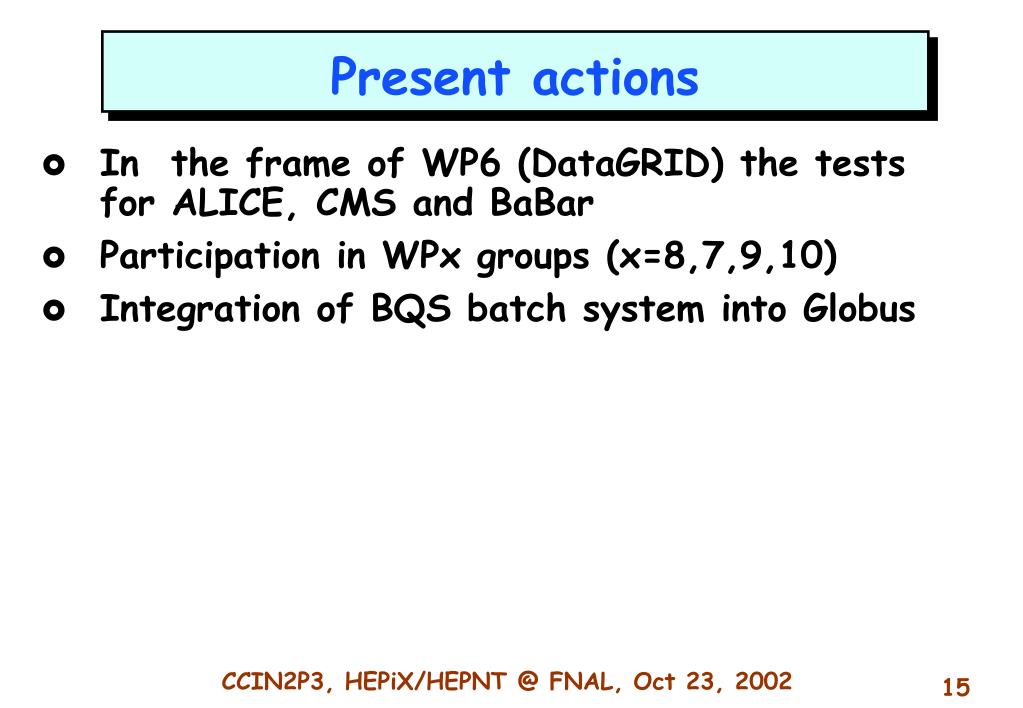 Present actions

- In the frame of WP6 (DataGRID) the tests for ALICE, CMS and BaBar
- Participation in WPx groups (x=8,7,9,10)
- Integration of BQS batch system into Globus

CCIN2P3, HEPiX/HEPNT @ FNAL, Oct 23, 2002

15